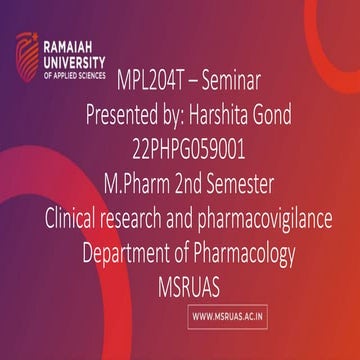 RAMAIAH
UNIVERSITY
OF APPLIED SCIENCES

MPL204T – Seminar
Presented by: Harshita Gond
22PHPG059001
M.Pharm 2nd Semester
Clinical research and pharmacovigilance
Department of Pharmacology
MSRUAS

WWW.MSRUAS.AC.IN